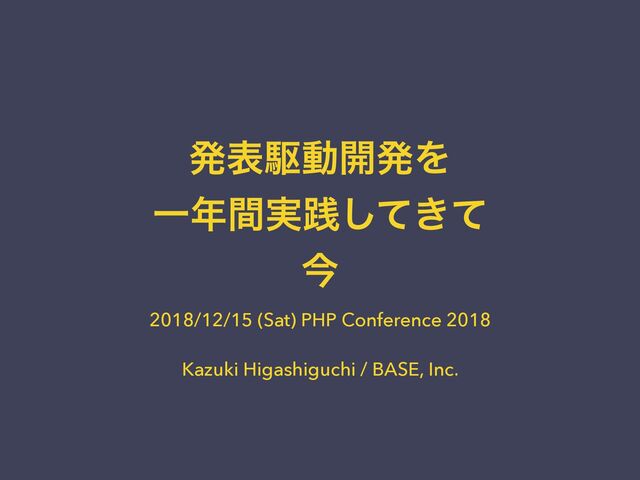 発表駆動開発を
一年間実践してきて
今

2018/12/15 (Sat) PHP Conference 2018

Kazuki Higashiguchi / BASE, Inc.